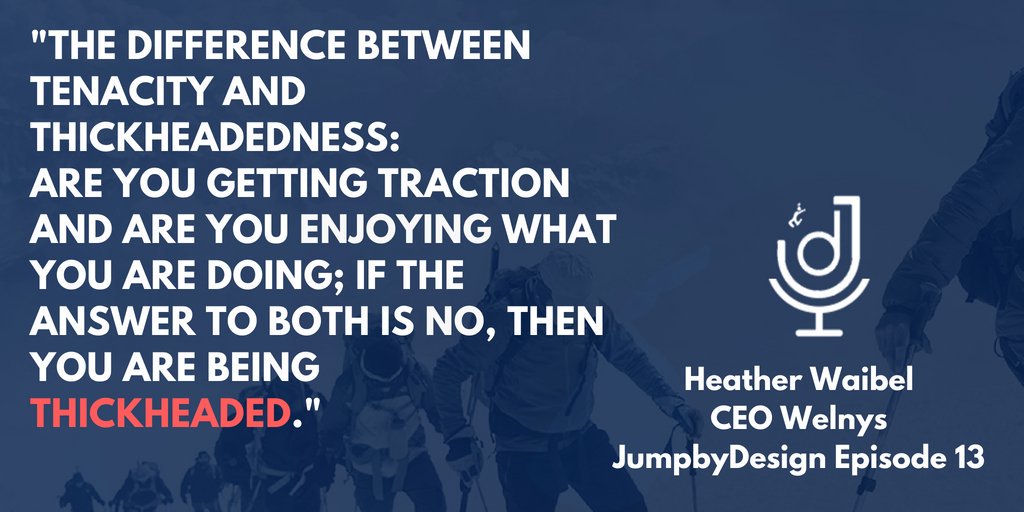 "THE DIFFERENCE BETWEEN TENACITY AND THICKHEADEDNESS: ARE YOU GETTING TRACTION AND ARE YOU ENJOYING WHAT YOU ARE DOING; IF THE ANSWER TO BOTH IS NO, THEN YOU ARE BEING THICKHEADED."

Heather Waibel
CEO Welnys
JumpbyDesign Episode 13